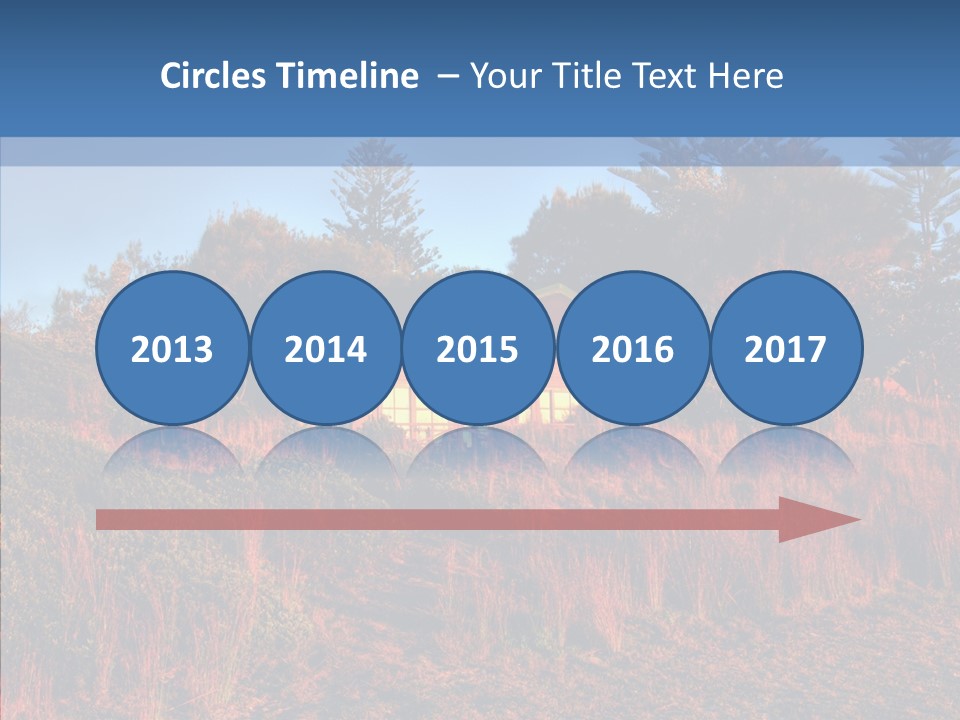 Circles Timeline – Your Title Text Here

2013

2014

2015

2016

2017